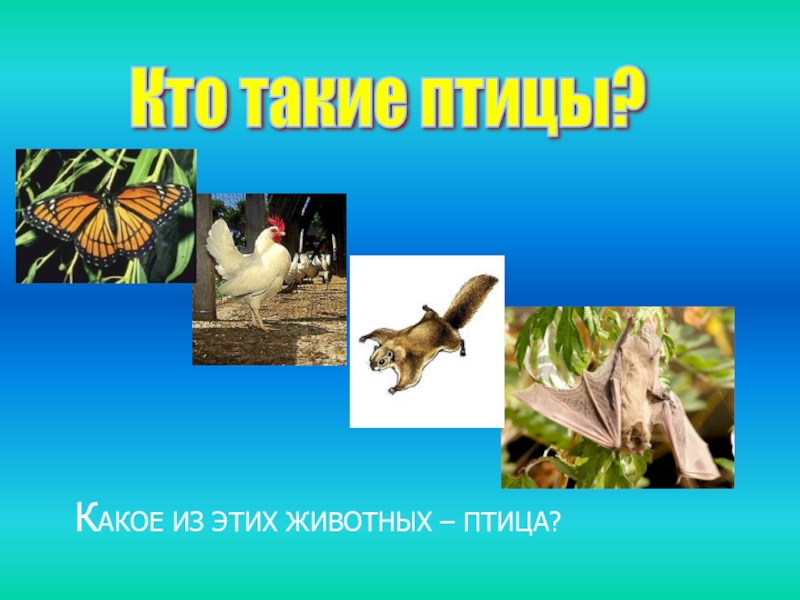 Кто такие птицы?

Какое из этих животных – птица?